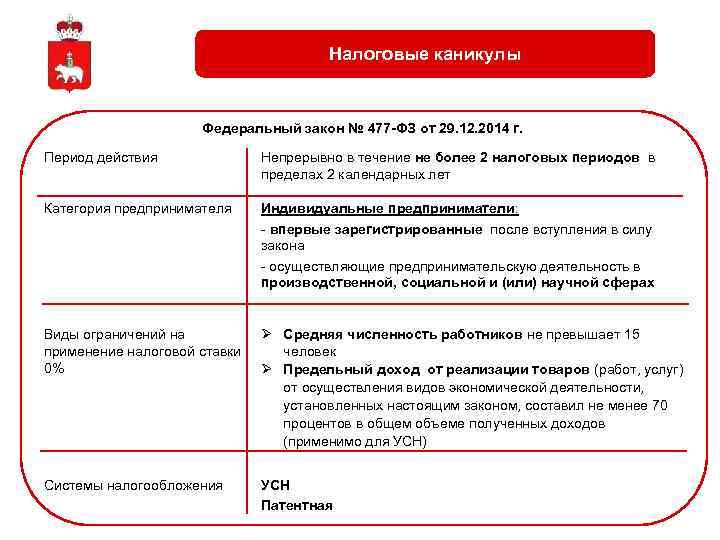 Налоговые каникулы

Федеральный закон № 477-ФЗ от 29.12.2014 г.

| | |
|---|---|
| Период действия | Непрерывно в течение не более 2 налоговых периодов в пределах 2 календарных лет |
| Категория предпринимателя | Индивидуальные предприниматели: - впервые зарегистрированные после вступления в силу закона - осуществляющие предпринимательскую деятельность в производственной, социальной и (или) научной сферах |
| Виды ограничений на применение налоговой ставки 0% | ➢ Средняя численность работников не превышает 15 человек ➢ Предельный доход от реализации товаров (работ, услуг) от осуществления видов экономической деятельности, установленных настоящим законом, составил не менее 70 процентов в общем объеме полученных доходов (применимо для УСН) |
| Системы налогообложения | УСН Патентная |